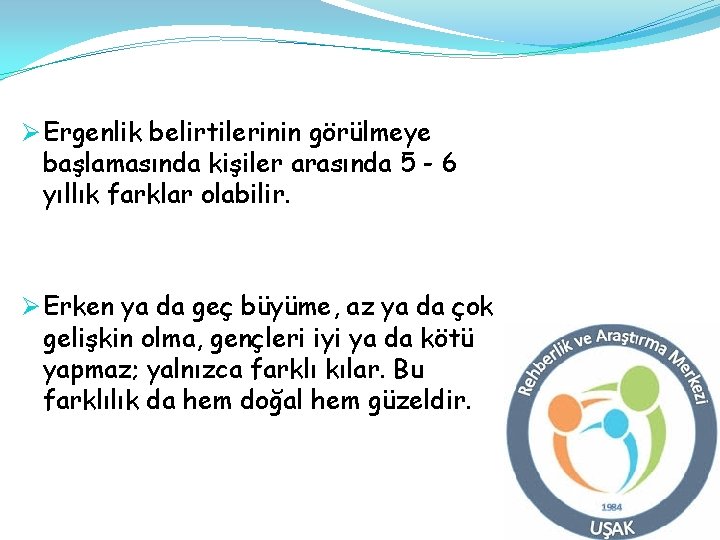 ➢ Ergenlik belirtilerinin görülmeye başlamasında kişiler arasında 5 - 6 yıllık farklar olabilir.

➢ Erken ya da geç büyüme, az ya da çok gelişkin olma, gençleri iyi ya da kötü yapmaz; yalnızca farklı kılar. Bu farklılık da hem doğal hem güzeldir.

Rehberlik ve Araştırma Merkezi
1984
UŞAK